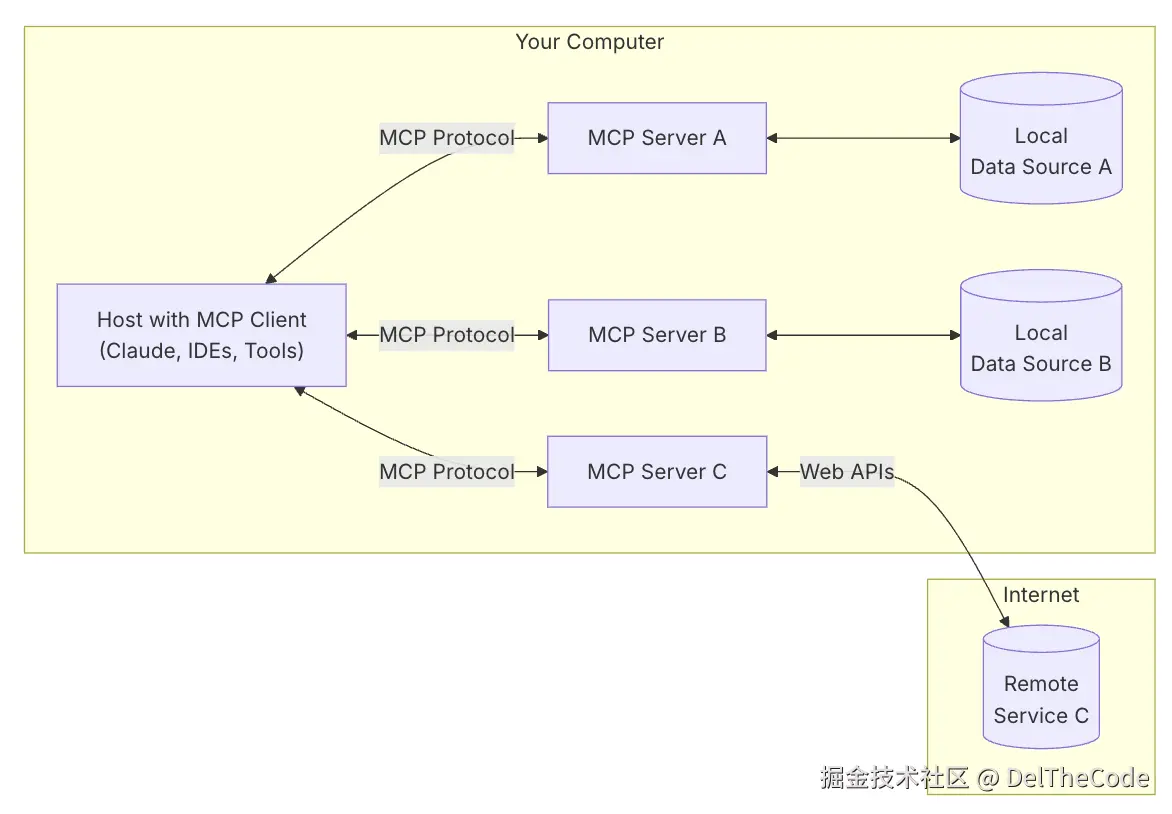 Your Computer

MCP Protocol

MCP Server A

Local
Data Source A

Host with MCP Client
(Claude, IDEs, Tools)

MCP Protocol

MCP Server B

Local
Data Source B

MCP Protocol

MCP Server C

Web APIs

Internet

Remote
Service C

掘金技术社区 @ DelTheCode